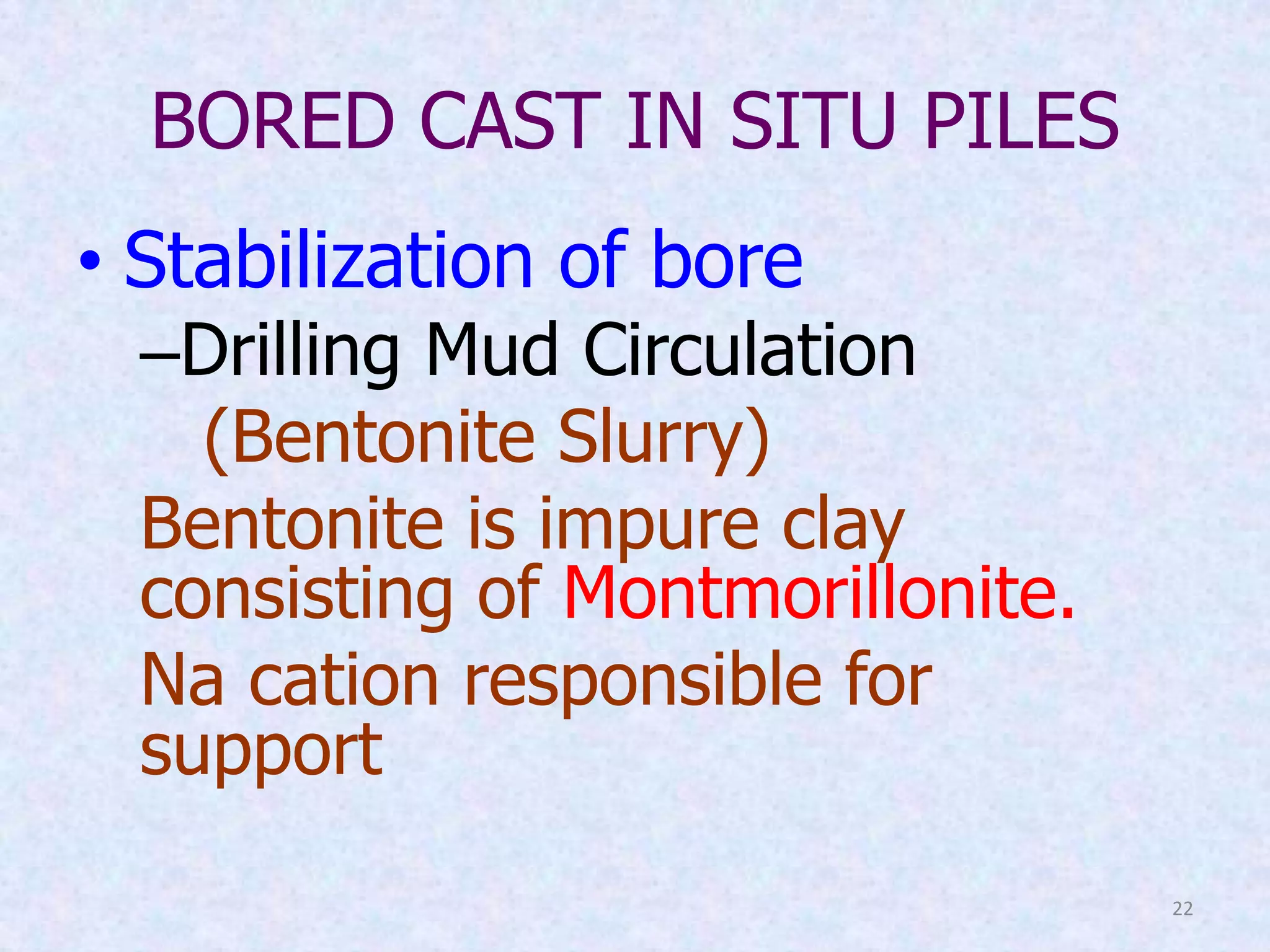 BORED CAST IN SITU PILES

• Stabilization of bore

–Drilling Mud Circulation

(Bentonite Slurry)

Bentonite is impure clay consisting of Montmorillonite.

Na cation responsible for support

22